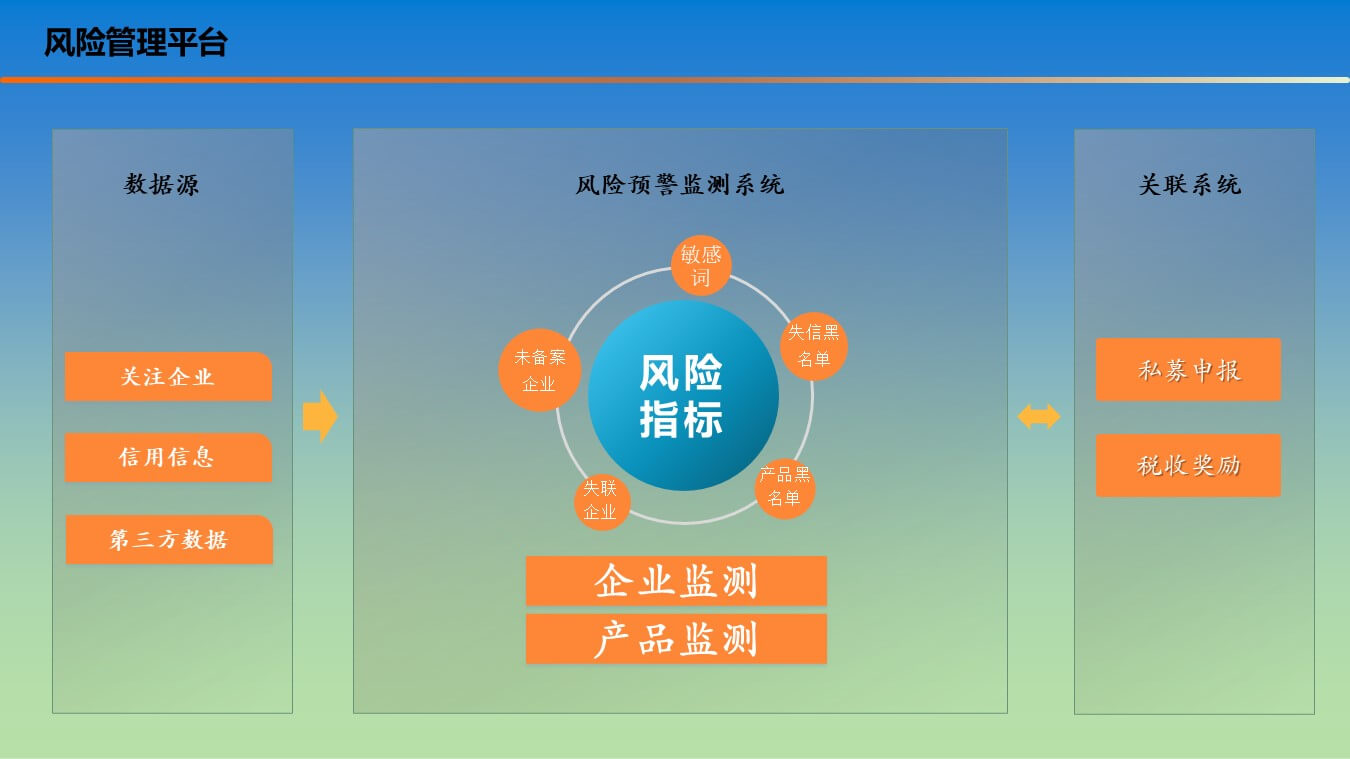 风险管理平台

数据源

关注企业

信用信息

第三方数据

风险预警监测系统

敏感词

失信黑名单

产品黑名单

失联企业

未备案企业

风险指标

企业监测

产品监测

关联系统

私募申报

税收奖励